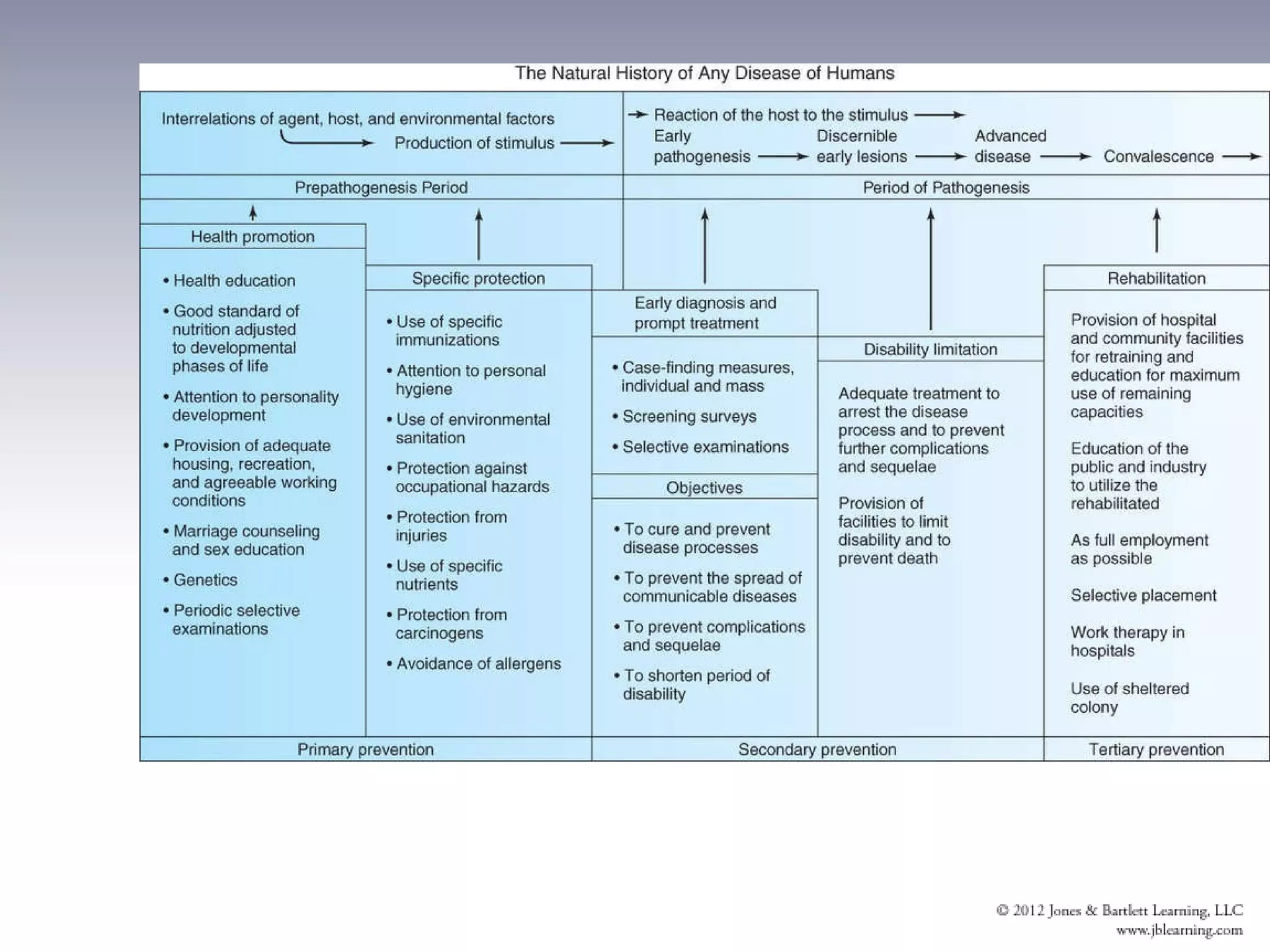 The Natural History of Any Disease of Humans

Interrelations of agent, host, and environmental factors

Production of stimulus

Reaction of the host to the stimulus

Early pathogenesis

Discernible early lesions

Advanced disease

Convalescence

Prepathogenesis Period

Period of Pathogenesis

Health promotion

• Health education
• Good standard of nutrition adjusted to developmental phases of life
• Attention to personality development
• Provision of adequate housing, recreation, and agreeable working conditions
• Marriage counseling and sex education
• Genetics
• Periodic selective examinations

Specific protection

• Use of specific immunizations
• Attention to personal hygiene
• Use of environmental sanitation
• Protection against occupational hazards
• Protection from injuries
• Use of specific nutrients
• Protection from carcinogens
• Avoidance of allergens

Early diagnosis and prompt treatment

• Case-finding measures, individual and mass
• Screening surveys
• Selective examinations

Objectives

• To cure and prevent disease processes
• To prevent the spread of communicable diseases
• To prevent complications and sequelae
• To shorten period of disability

Disability limitation

Adequate treatment to arrest the disease process and to prevent further complications and sequelae

Provision of facilities to limit disability and to prevent death

Rehabilitation

Provision of hospital and community facilities for retraining and education for maximum use of remaining capacities

Education of the public and industry to utilize the rehabilitated

As full employment as possible

Selective placement

Work therapy in hospitals

Use of sheltered colony

Primary prevention

Secondary prevention

Tertiary prevention

© 2012 Jones & Bartlett Learning, LLC
www.jblearning.com